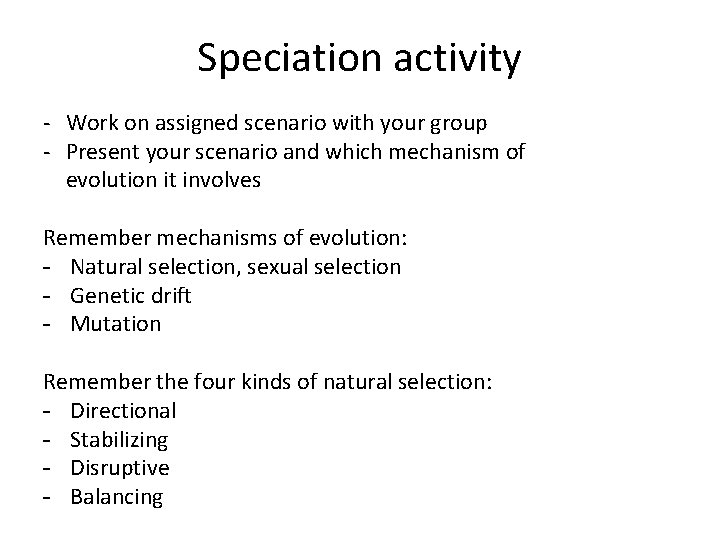 Speciation activity

- Work on assigned scenario with your group
- Present your scenario and which mechanism of evolution it involves

Remember mechanisms of evolution:
- Natural selection, sexual selection
- Genetic drift
- Mutation

Remember the four kinds of natural selection:
- Directional
- Stabilizing
- Disruptive
- Balancing